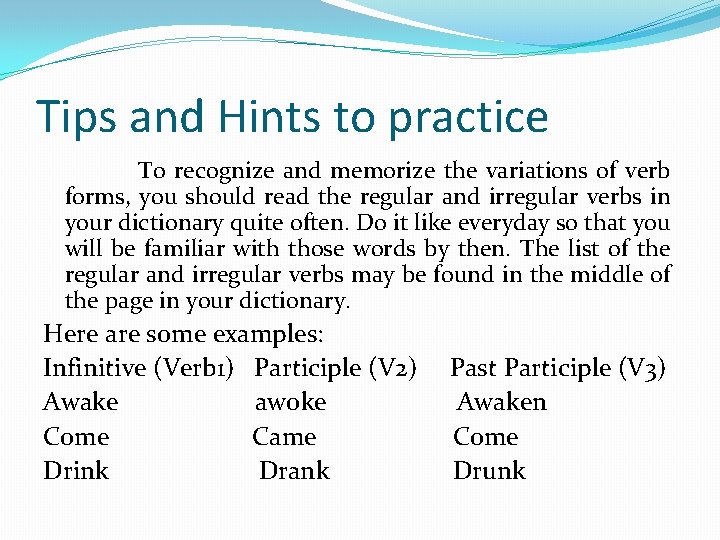 Tips and Hints to practice

To recognize and memorize the variations of verb forms, you should read the regular and irregular verbs in your dictionary quite often. Do it like everyday so that you will be familiar with those words by then. The list of the regular and irregular verbs may be found in the middle of the page in your dictionary.

Here are some examples:

| Infinitive (Verb1) | Participle (V2) | Past Participle (V3) |
|---|---|---|
| Awake | awoke | Awaken |
| Come | Came | Come |
| Drink | Drank | Drunk |